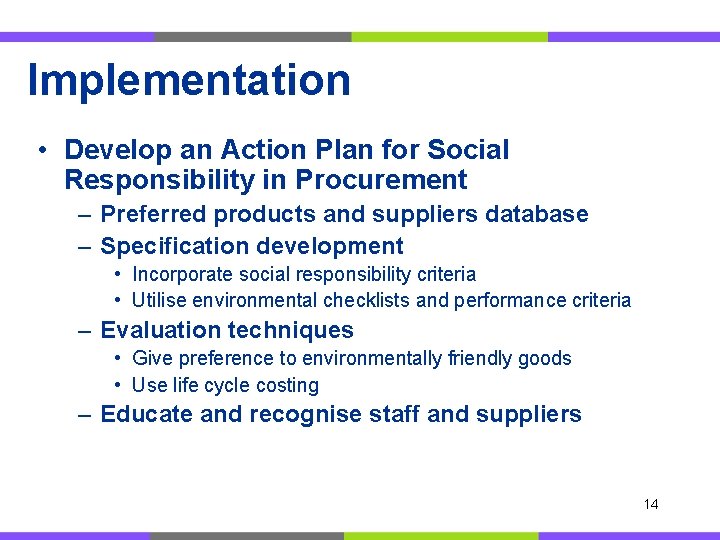 Implementation

• Develop an Action Plan for Social Responsibility in Procurement
  – Preferred products and suppliers database
  – Specification development
    • Incorporate social responsibility criteria
    • Utilise environmental checklists and performance criteria
  – Evaluation techniques
    • Give preference to environmentally friendly goods
    • Use life cycle costing
  – Educate and recognise staff and suppliers

14